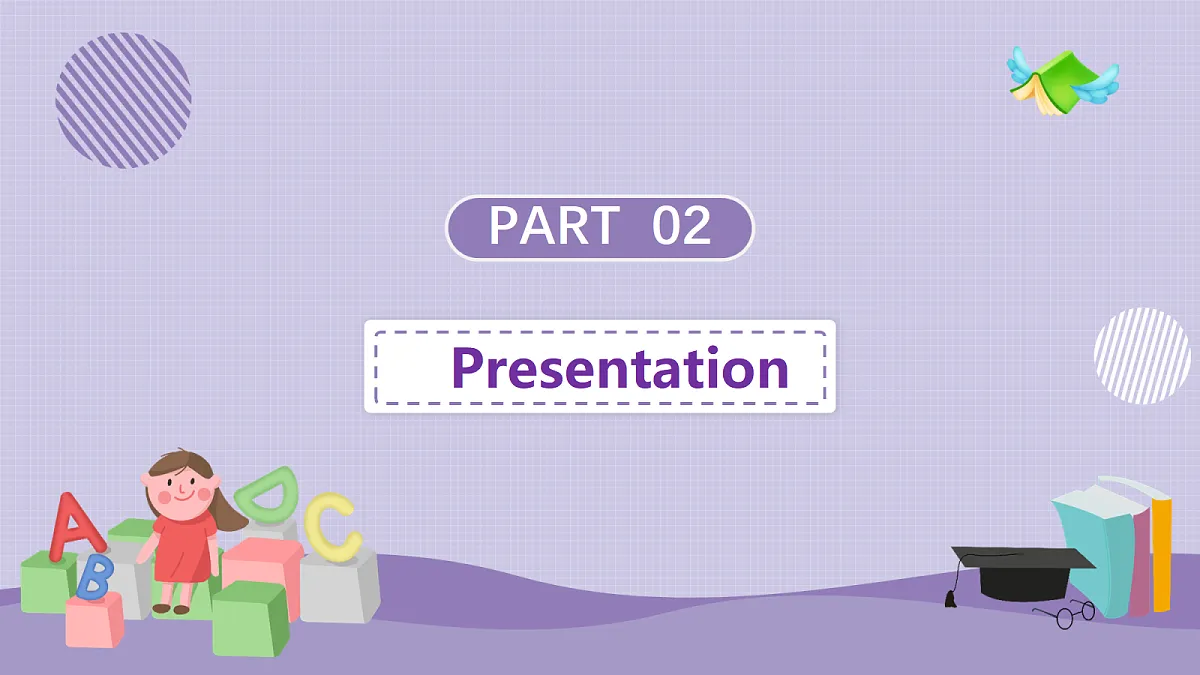 PART 02

Presentation

A
B
D
C